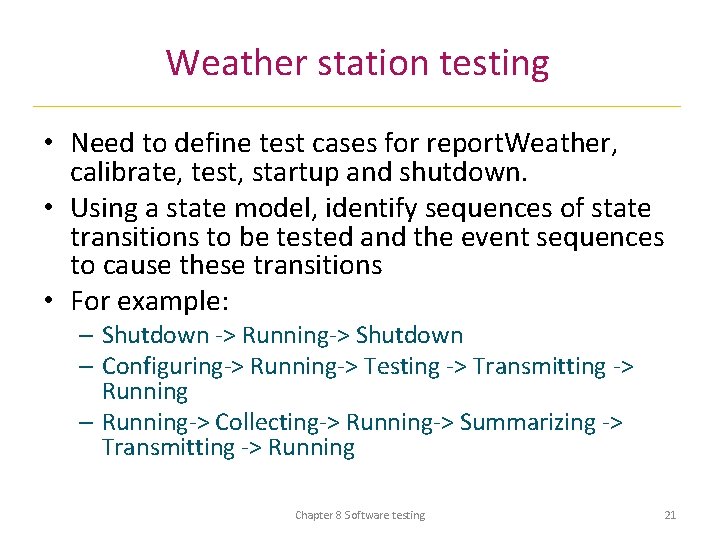 Weather station testing

• Need to define test cases for reportWeather, calibrate, test, startup and shutdown.

• Using a state model, identify sequences of state transitions to be tested and the event sequences to cause these transitions

• For example:
– Shutdown -> Running-> Shutdown
– Configuring-> Running-> Testing -> Transmitting -> Running
– Running-> Collecting-> Running-> Summarizing -> Transmitting -> Running

Chapter 8 Software testing

21